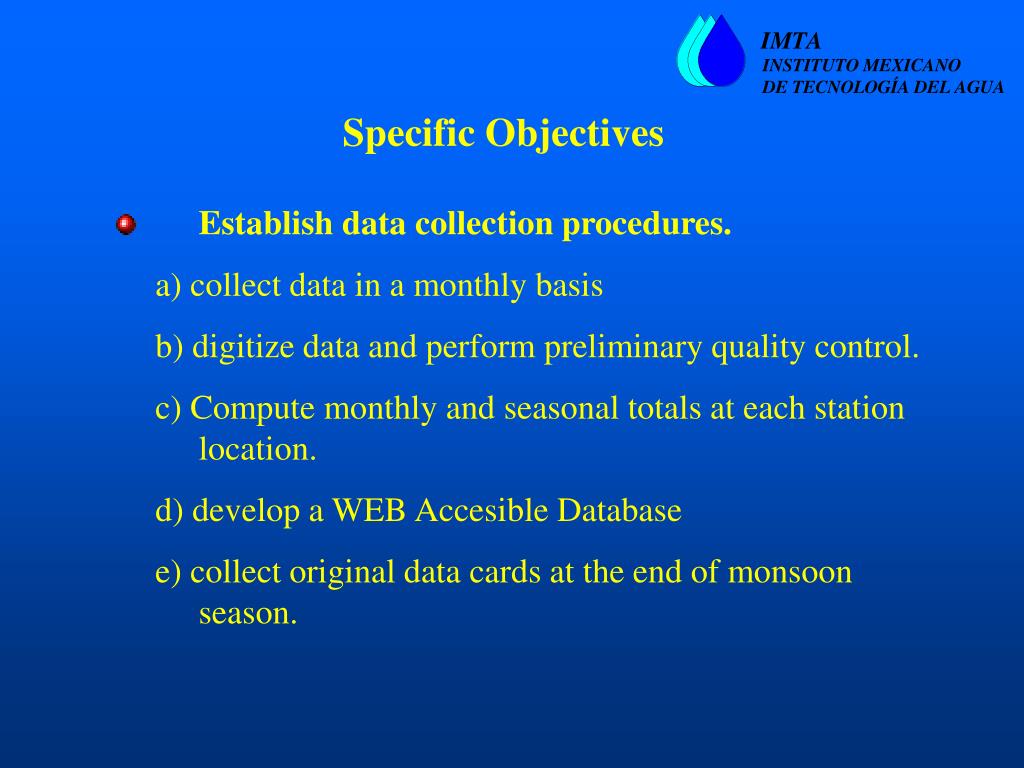 IMTA
INSTITUTO MEXICANO
DE TECNOLOGÍA DEL AGUA

Specific Objectives

Establish data collection procedures.

a) collect data in a monthly basis

b) digitize data and perform preliminary quality control.

c) Compute monthly and seasonal totals at each station location.

d) develop a WEB Accesible Database

e) collect original data cards at the end of monsoon season.